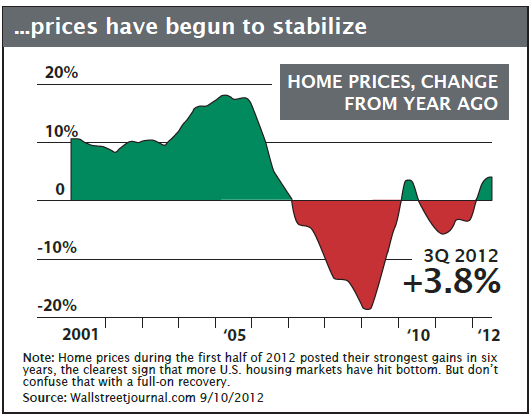 ...prices have begun to stabilize

HOME PRICES, CHANGE FROM YEAR AGO

20%

10%

0

-10%

-20%

3Q 2012
+3.8%

2001

'05

'10

'12

Note: Home prices during the first half of 2012 posted their strongest gains in six years, the clearest sign that more U.S. housing markets have hit bottom. But don't confuse that with a full-on recovery.
Source: Wallstreetjournal.com 9/10/2012